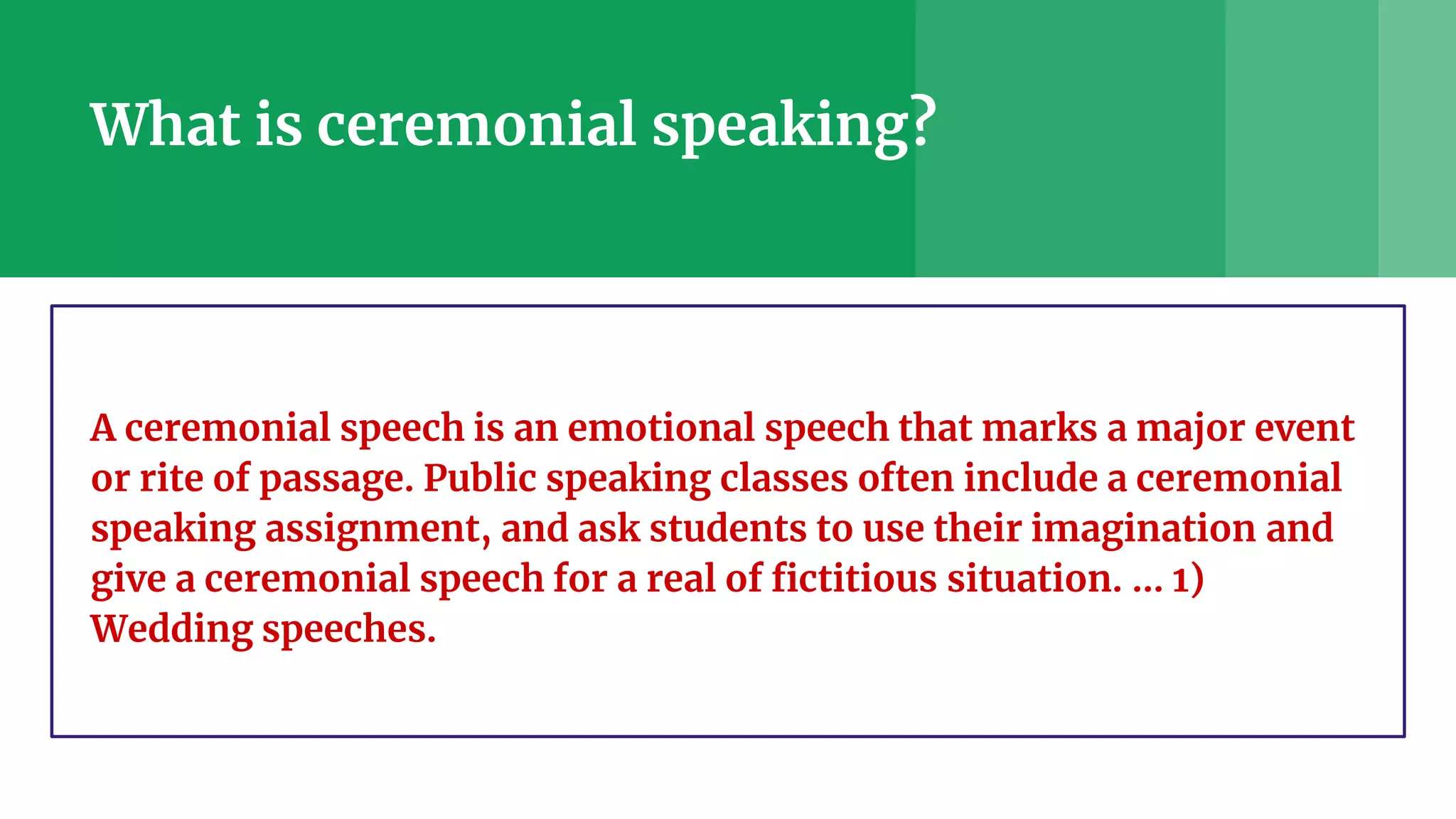 What is ceremonial speaking?

A ceremonial speech is an emotional speech that marks a major event or rite of passage. Public speaking classes often include a ceremonial speaking assignment, and ask students to use their imagination and give a ceremonial speech for a real of fictitious situation. ... 1) Wedding speeches.